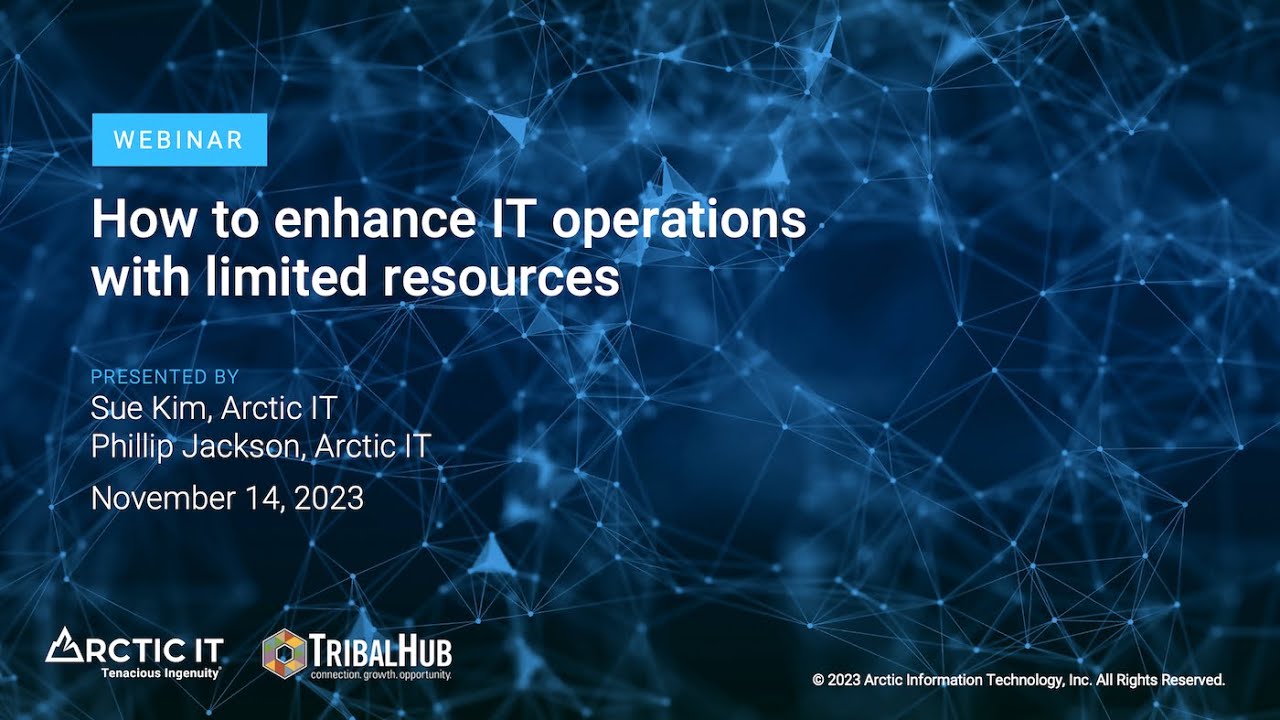 WEBINAR

How to enhance IT operations with limited resources

PRESENTED BY
Sue Kim, Arctic IT
Phillip Jackson, Arctic IT

November 14, 2023

ARCTIC IT
Tenacious Ingenuity

TRIBALHUB
connection. growth. opportunity.

© 2023 Arctic Information Technology, Inc. All Rights Reserved.